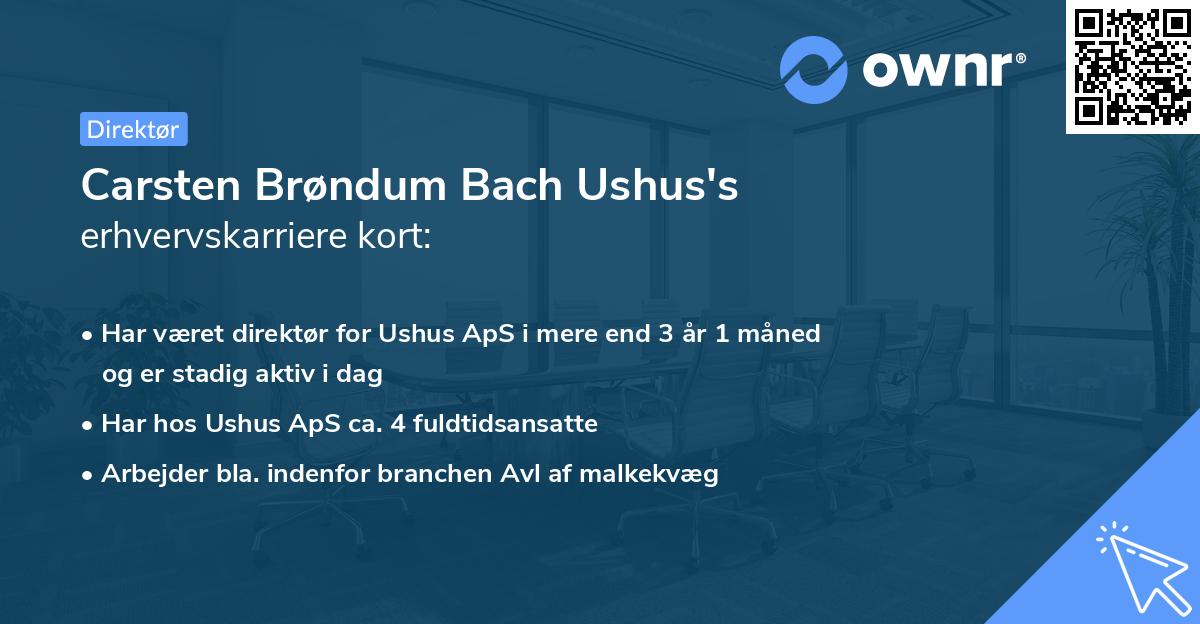 ownr®

Direktør

Carsten Brøndum Bach Ushus's erhvervskarriere kort:

• Har været direktør for Ushus ApS i mere end 3 år 1 måned og er stadig aktiv i dag

• Har hos Ushus ApS ca. 4 fuldtidsansatte

• Arbejder bla. indenfor branchen Avl af malkekvæg